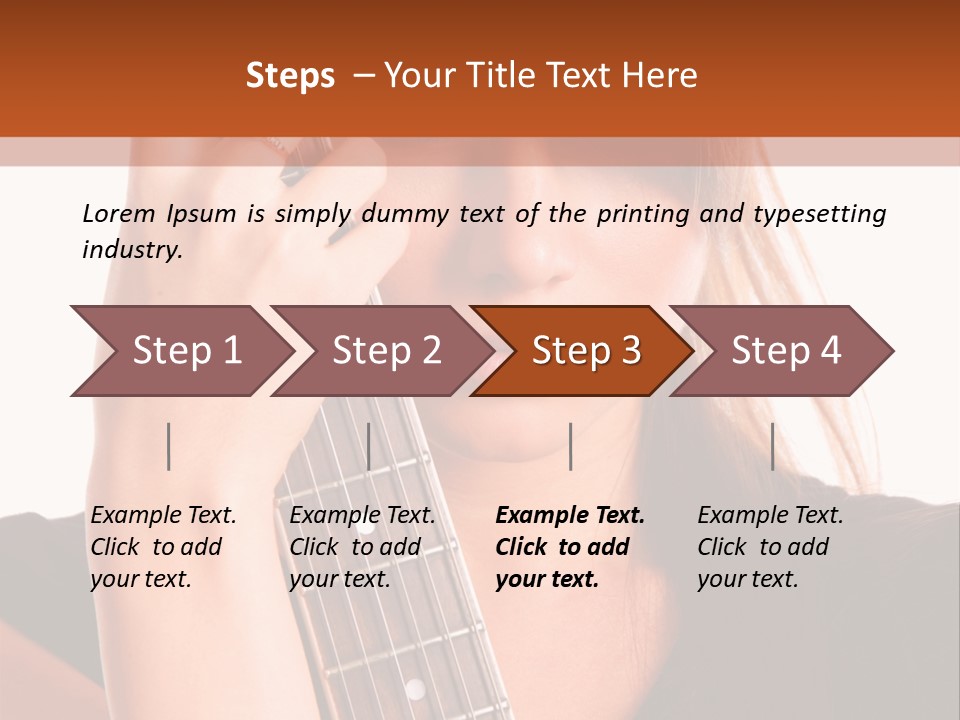 Steps – Your Title Text Here

Lorem Ipsum is simply dummy text of the printing and typesetting industry.

Step 1

Step 2

Step 3

Step 4

Example Text. Click to add your text.

Example Text. Click to add your text.

Example Text. Click to add your text.

Example Text. Click to add your text.